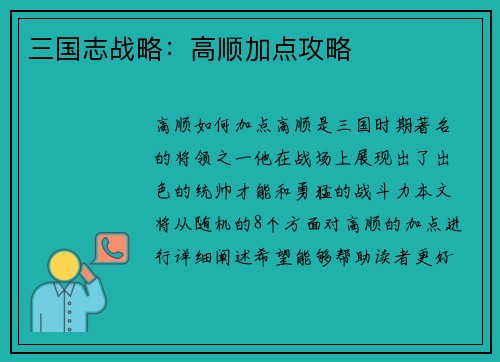 三国志战略：高顺加点攻略

高顺如何加点高顺是三国时期著名的将领之一他在战场上展现出了出色的统帅才能和勇猛的战斗力本文将从随机的8个方面对高顺的加点进行详细阐述希望能够帮助读者更好